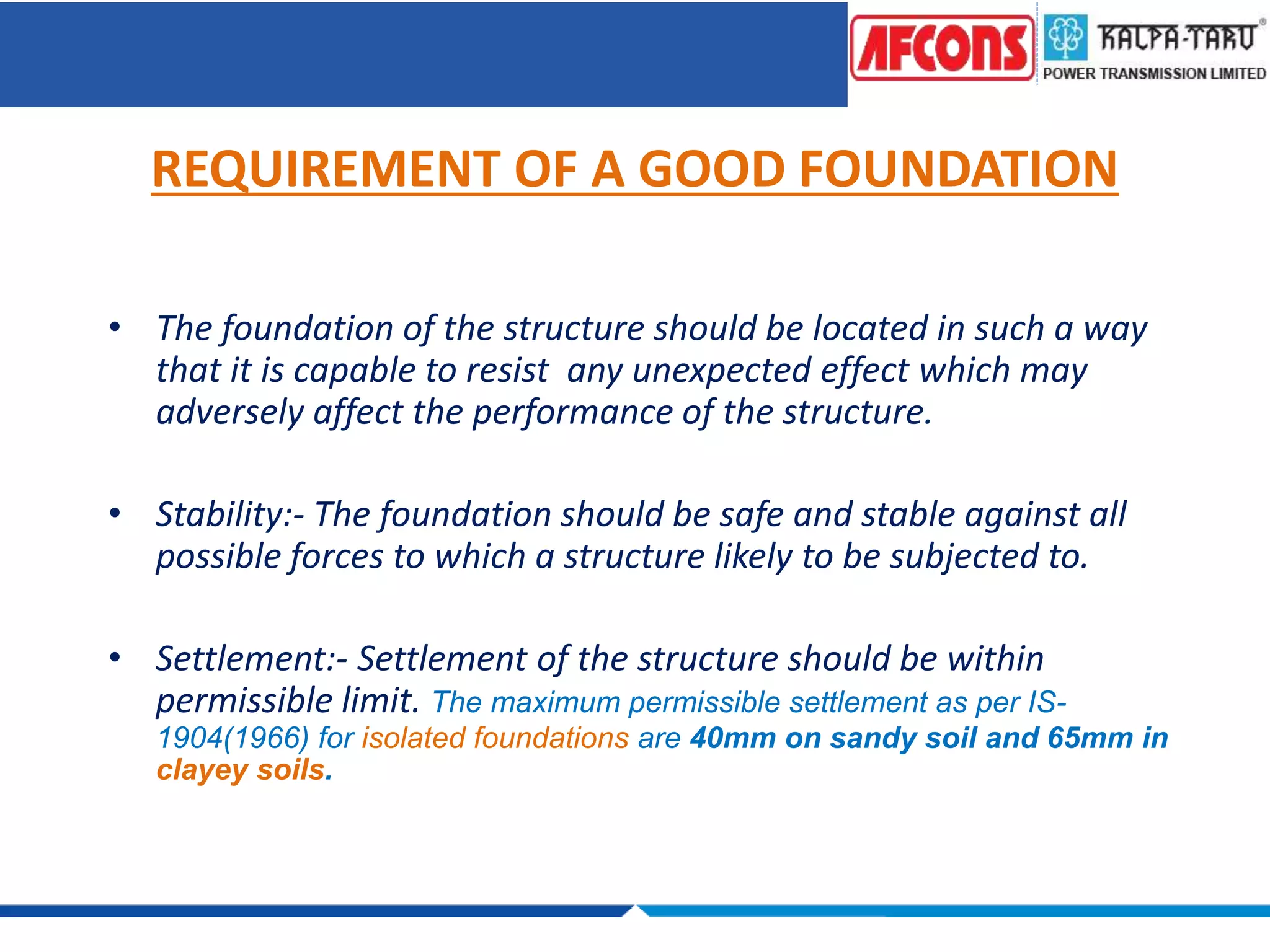 AFCONS KALPA-TARU® POWER TRANSMISSION LIMITED

REQUIREMENT OF A GOOD FOUNDATION

• The foundation of the structure should be located in such a way that it is capable to resist any unexpected effect which may adversely affect the performance of the structure.

• Stability:- The foundation should be safe and stable against all possible forces to which a structure likely to be subjected to.

• Settlement:- Settlement of the structure should be within permissible limit. The maximum permissible settlement as per IS-1904(1966) for isolated foundations are 40mm on sandy soil and 65mm in clayey soils.